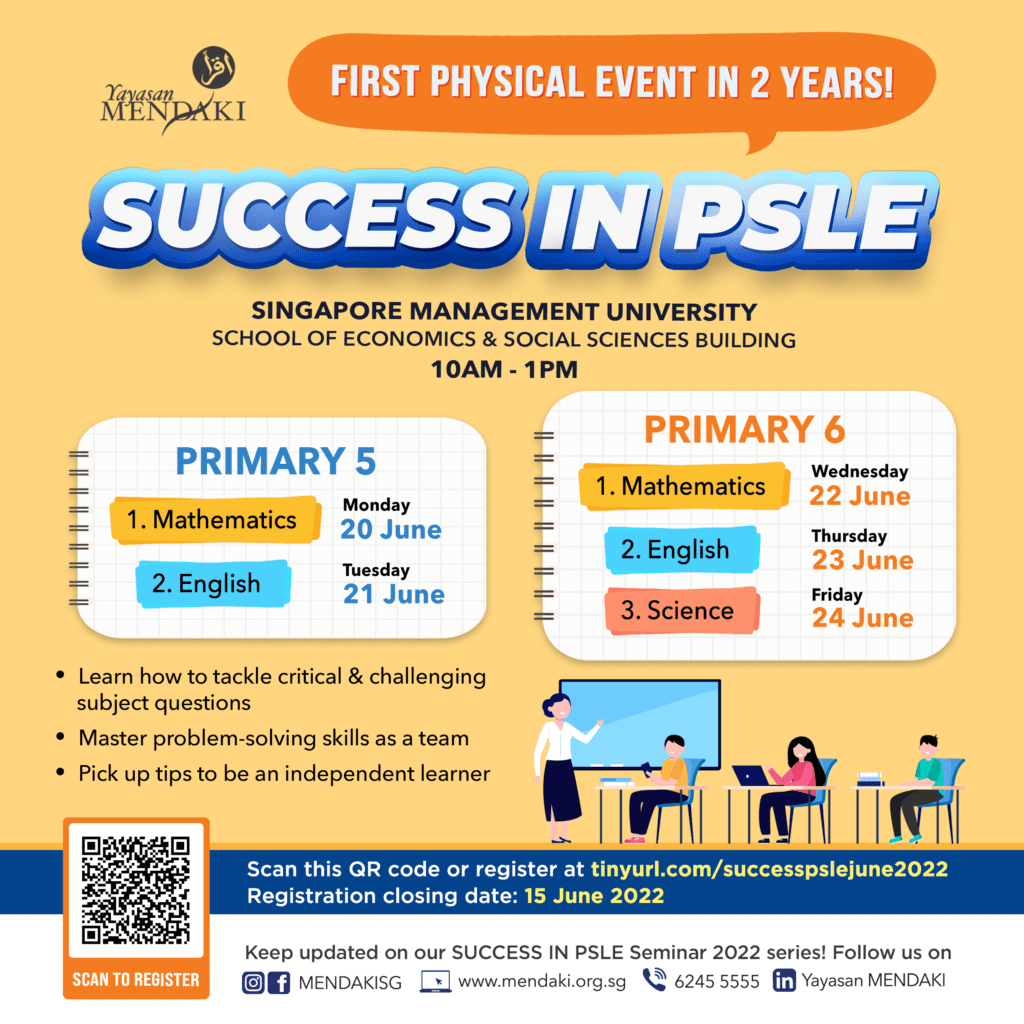 Yayasan MENDAKI

FIRST PHYSICAL EVENT IN 2 YEARS!

SUCCESS IN PSLE

SINGAPORE MANAGEMENT UNIVERSITY
SCHOOL OF ECONOMICS & SOCIAL SCIENCES BUILDING
10AM - 1PM

PRIMARY 5

1. Mathematics
Monday
20 June

2. English
Tuesday
21 June

PRIMARY 6

1. Mathematics
Wednesday
22 June

2. English
Thursday
23 June

3. Science
Friday
24 June

• Learn how to tackle critical & challenging subject questions
• Master problem-solving skills as a team
• Pick up tips to be an independent learner

SCAN TO REGISTER

Scan this QR code or register at tinyurl.com/successpslejune2022
Registration closing date: 15 June 2022

Keep updated on our SUCCESS IN PSLE Seminar 2022 series! Follow us on
MENDAKISG www.mendaki.org.sg 6245 5555 Yayasan MENDAKI